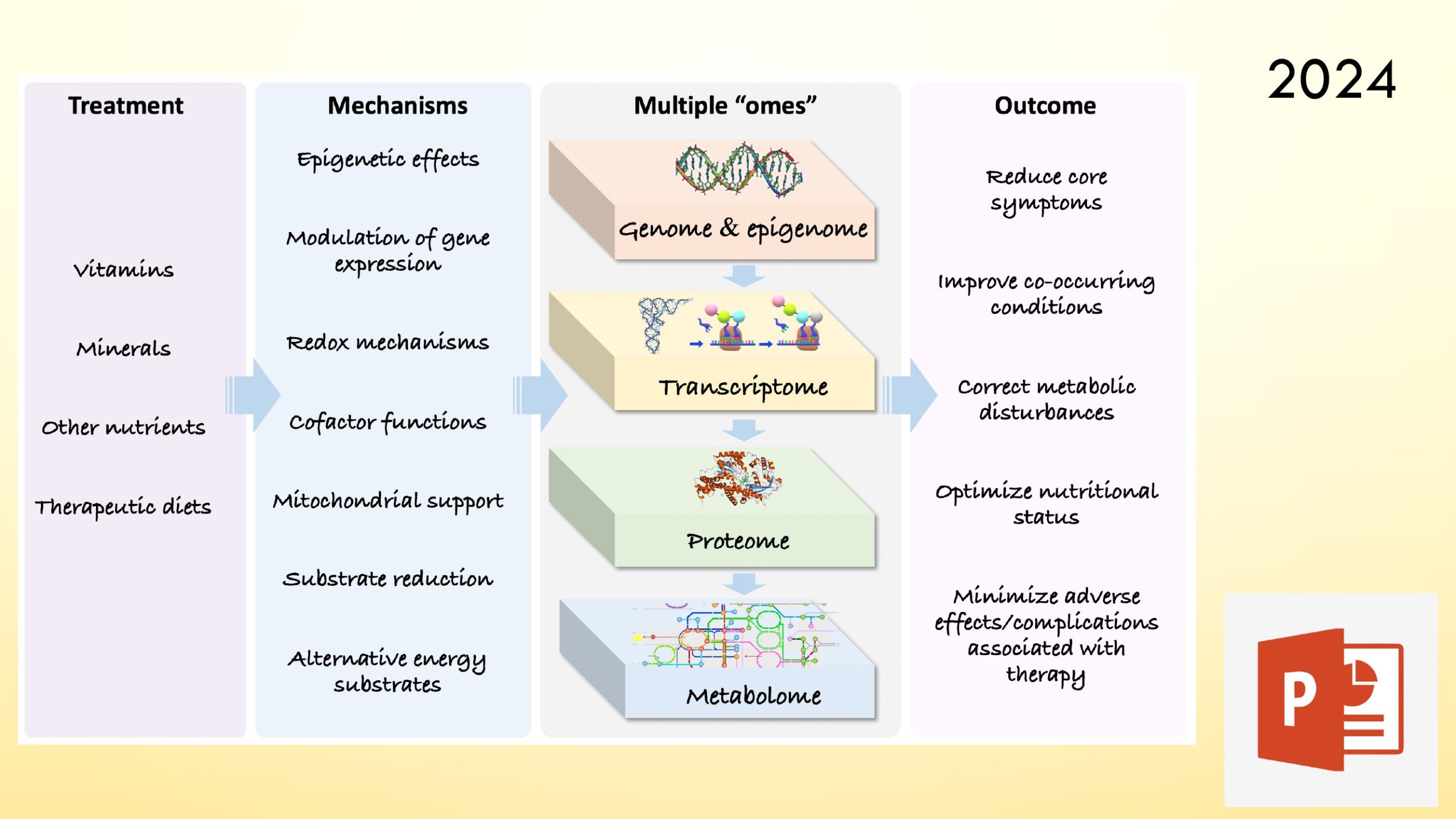 2024

Treatment

Vitamins

Minerals

Other nutrients

Therapeutic diets

Mechanisms

Epigenetic effects

Modulation of gene expression

Redox mechanisms

Cofactor functions

Mitochondrial support

Substrate reduction

Alternative energy substrates

Multiple “omes”

Genome & epigenome

Transcriptome

Proteome

Metabolome

Outcome

Reduce core symptoms

Improve co-occurring conditions

Correct metabolic disturbances

Optimize nutritional status

Minimize adverse effects/complications associated with therapy

P